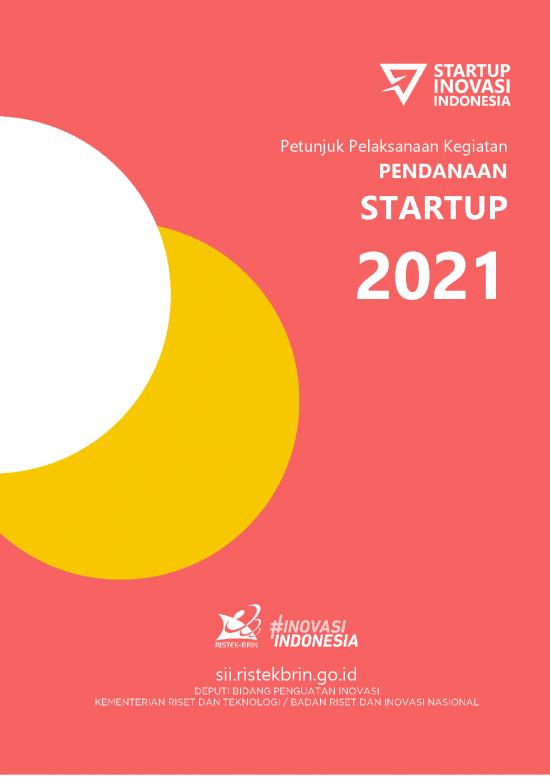 STARTUP
INOVASI
INDONESIA

Petunjuk Pelaksanaan Kegiatan
PENDANAAN
STARTUP
2021

RISTEK-BRIN
#INOVASI
INDONESIA

sii.ristekbrin.go.id
DEPUTI BIDANG PENGUATAN INOVASI
KEMENTERIAN RISET DAN TEKNOLOGI / BADAN RISET DAN INOVASI NASIONAL